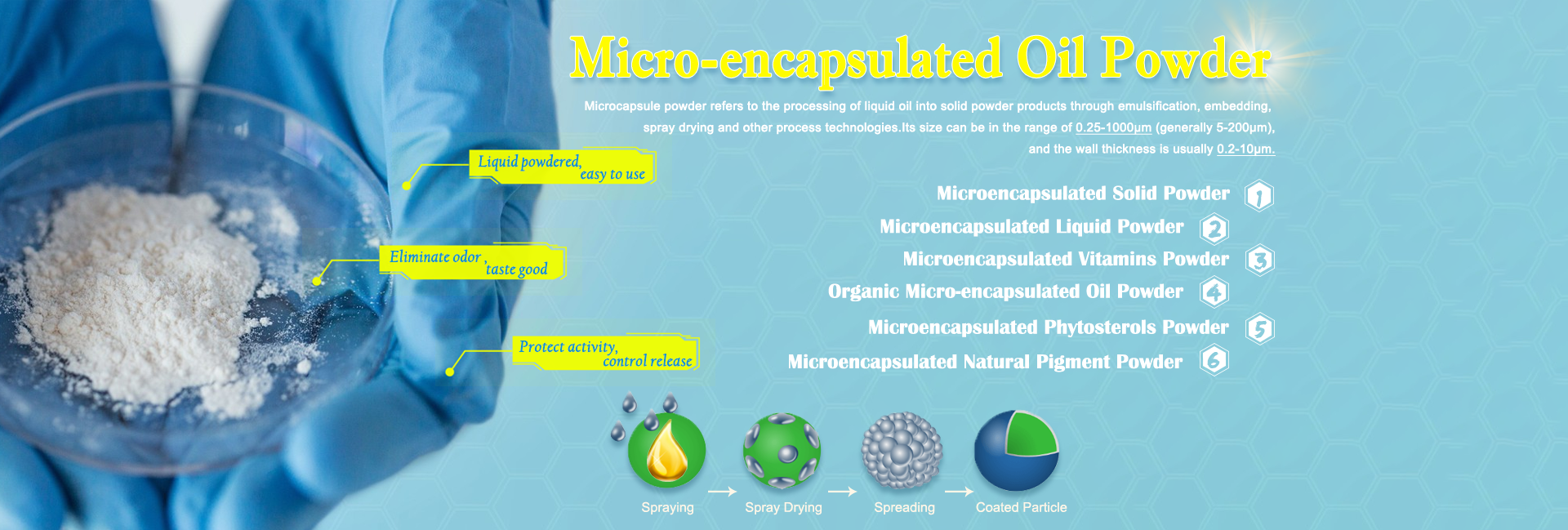 Micro-encapsulated Oil Powder

Microcapsule powder refers to the processing of liquid oil into solid powder products through emulsification, embedding, spray drying and other process technologies.Its size can be in the range of 0.25-1000μm (generally 5-200μm), and the wall thickness is usually 0.2-10μm.

Liquid powdered, easy to use

Eliminate odor , taste good

Protect activity, control release

Microencapsulated Solid Powder 1
Microencapsulated Liquid Powder 2
Microencapsulated Vitamins Powder 3
Organic Micro-encapsulated Oil Powder 4
Microencapsulated Phytosterols Powder 5
Microencapsulated Natural Pigment Powder 6

Spraying → Spray Drying → Spreading → Coated Particle